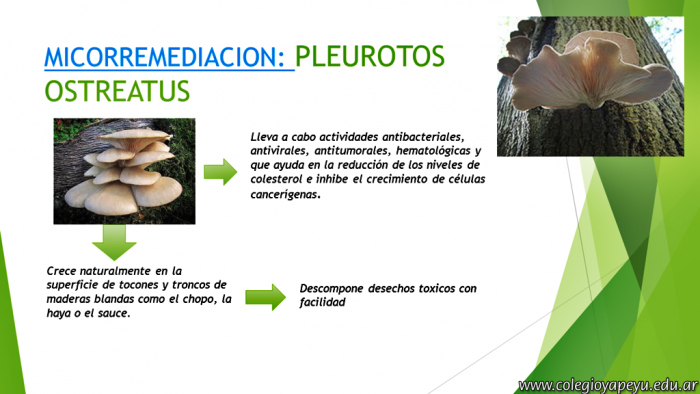 MICORREMEDIACION: PLEUROTOS OSTREATUS

Lleva a cabo actividades antibacteriales, antivirales, antitumorales, hematológicas y que ayuda en la reducción de los niveles de colesterol e inhibe el crecimiento de células cancerígenas.

Crece naturalmente en la superficie de tocones y troncos de maderas blandas como el chopo, la haya o el sauce.

Descompone desechos toxicos con facilidad

www.colegioyapeyu.edu.ar